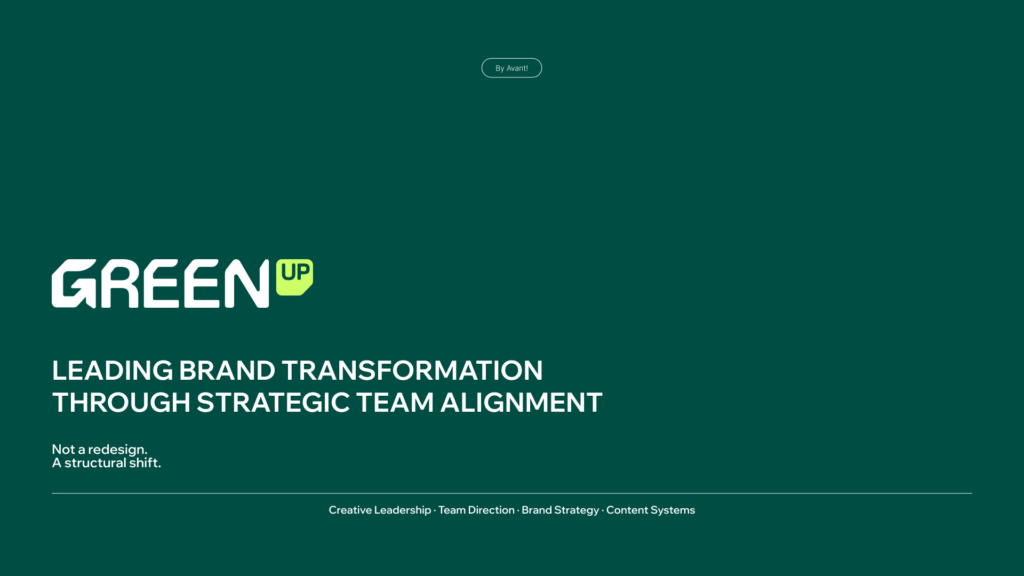 By Avant!

GREEN UP

LEADING BRAND TRANSFORMATION THROUGH STRATEGIC TEAM ALIGNMENT

Not a redesign.
A structural shift.

Creative Leadership · Team Direction · Brand Strategy · Content Systems